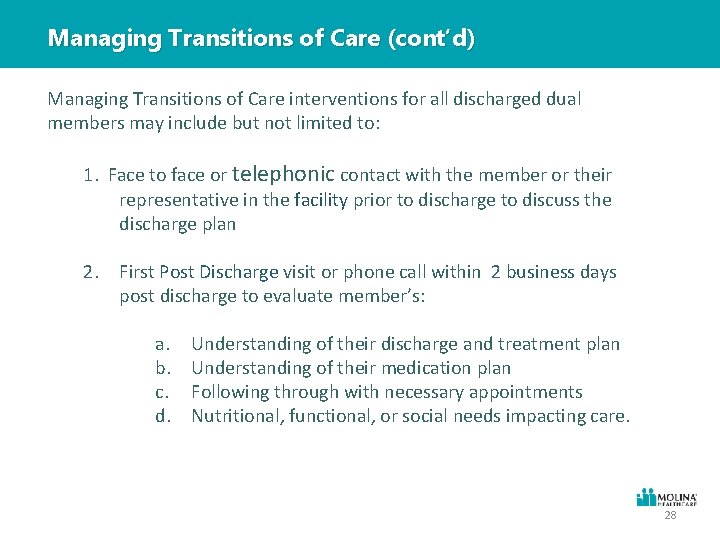 Managing Transitions of Care (cont'd)

Managing Transitions of Care interventions for all discharged dual members may include but not limited to:

1. Face to face or telephonic contact with the member or their representative in the facility prior to discharge to discuss the discharge plan

2. First Post Discharge visit or phone call within 2 business days post discharge to evaluate member's:

a. Understanding of their discharge and treatment plan
b. Understanding of their medication plan
c. Following through with necessary appointments
d. Nutritional, functional, or social needs impacting care.

MOLINA HEALTHCARE

28